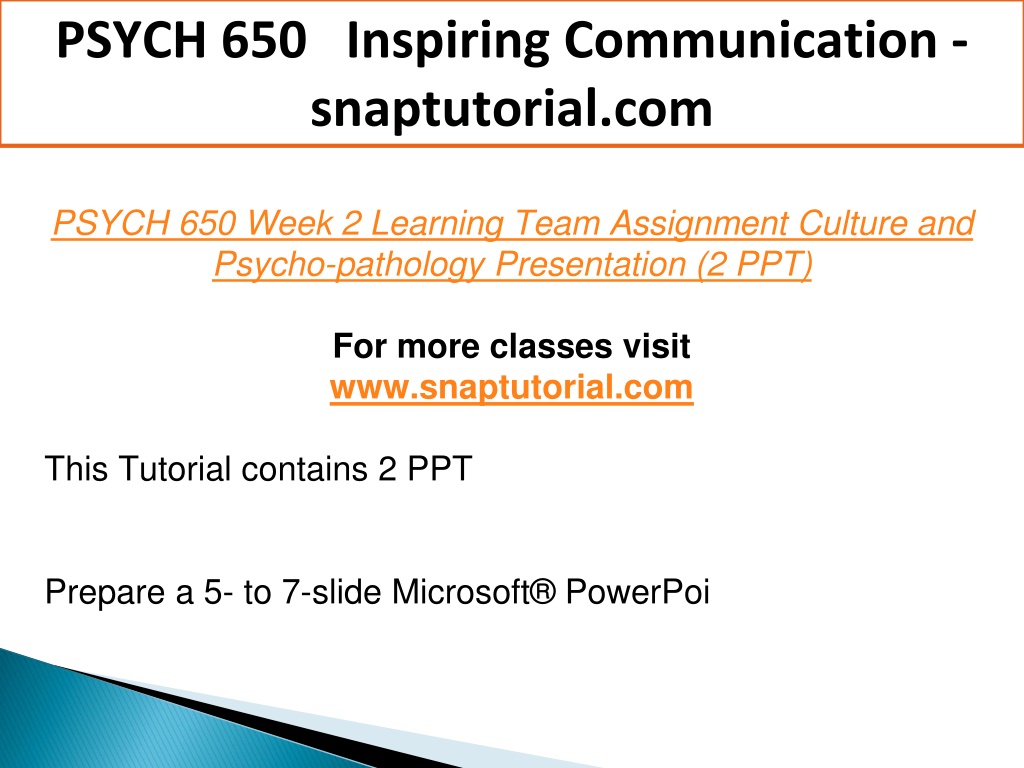 PSYCH 650 Inspiring Communication - snaptutorial.com

PSYCH 650 Week 2 Learning Team Assignment Culture and Psycho-pathology Presentation (2 PPT)

For more classes visit
www.snaptutorial.com

This Tutorial contains 2 PPT

Prepare a 5- to 7-slide Microsoft® PowerPoi